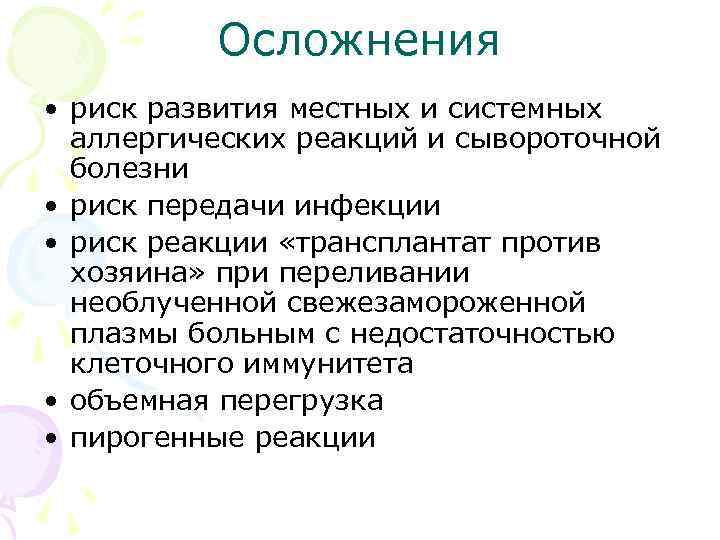 Осложнения

• риск развития местных и системных аллергических реакций и сывороточной болезни
• риск передачи инфекции
• риск реакции «трансплантат против хозяина» при переливании необлученной свежезамороженной плазмы больным с недостаточностью клеточного иммунитета
• объемная перегрузка
• пирогенные реакции